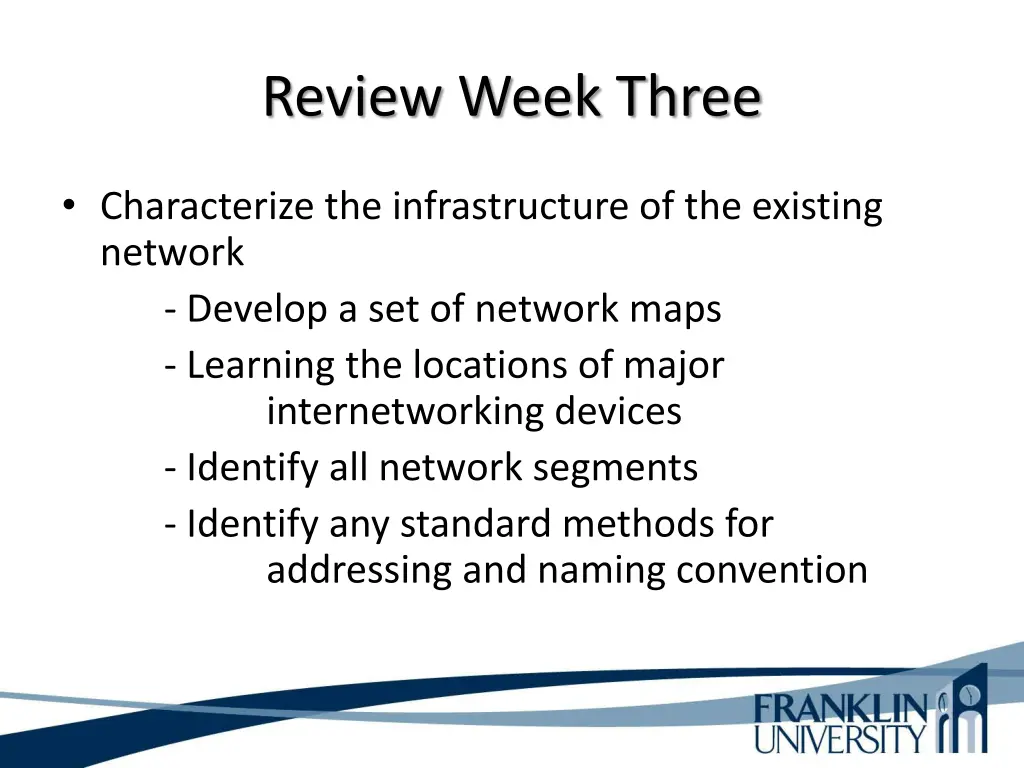 Review Week Three

• Characterize the infrastructure of the existing network

- Develop a set of network maps
- Learning the locations of major internetworking devices
- Identify all network segments
- Identify any standard methods for addressing and naming convention

FRANKLIN UNIVERSITY